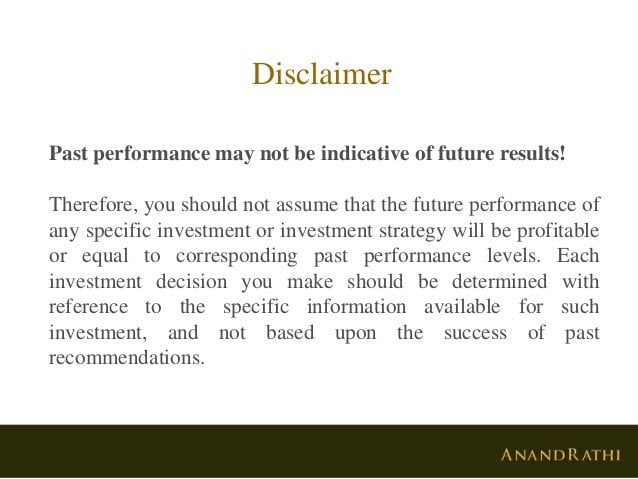 Disclaimer

Past performance may not be indicative of future results!

Therefore, you should not assume that the future performance of any specific investment or investment strategy will be profitable or equal to corresponding past performance levels. Each investment decision you make should be determined with reference to the specific information available for such investment, and not based upon the success of past recommendations.

ANANDRATHI